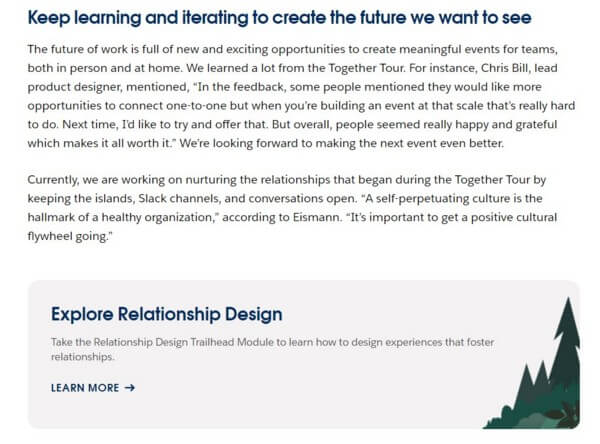 Keep learning and iterating to create the future we want to see

The future of work is full of new and exciting opportunities to create meaningful events for teams, both in person and at home. We learned a lot from the Together Tour. For instance, Chris Bill, lead product designer, mentioned, "In the feedback, some people mentioned they would like more opportunities to connect one-to-one but when you're building an event at that scale that's really hard to do. Next time, I'd like to try and offer that. But overall, people seemed really happy and grateful which makes it all worth it." We're looking forward to making the next event even better.

Currently, we are working on nurturing the relationships that began during the Together Tour by keeping the islands, Slack channels, and conversations open. "A self-perpetuating culture is the hallmark of a healthy organization," according to Eismann. "It's important to get a positive cultural flywheel going."

Explore Relationship Design

Take the Relationship Design Trailhead Module to learn how to design experiences that foster relationships.

LEARN MORE →